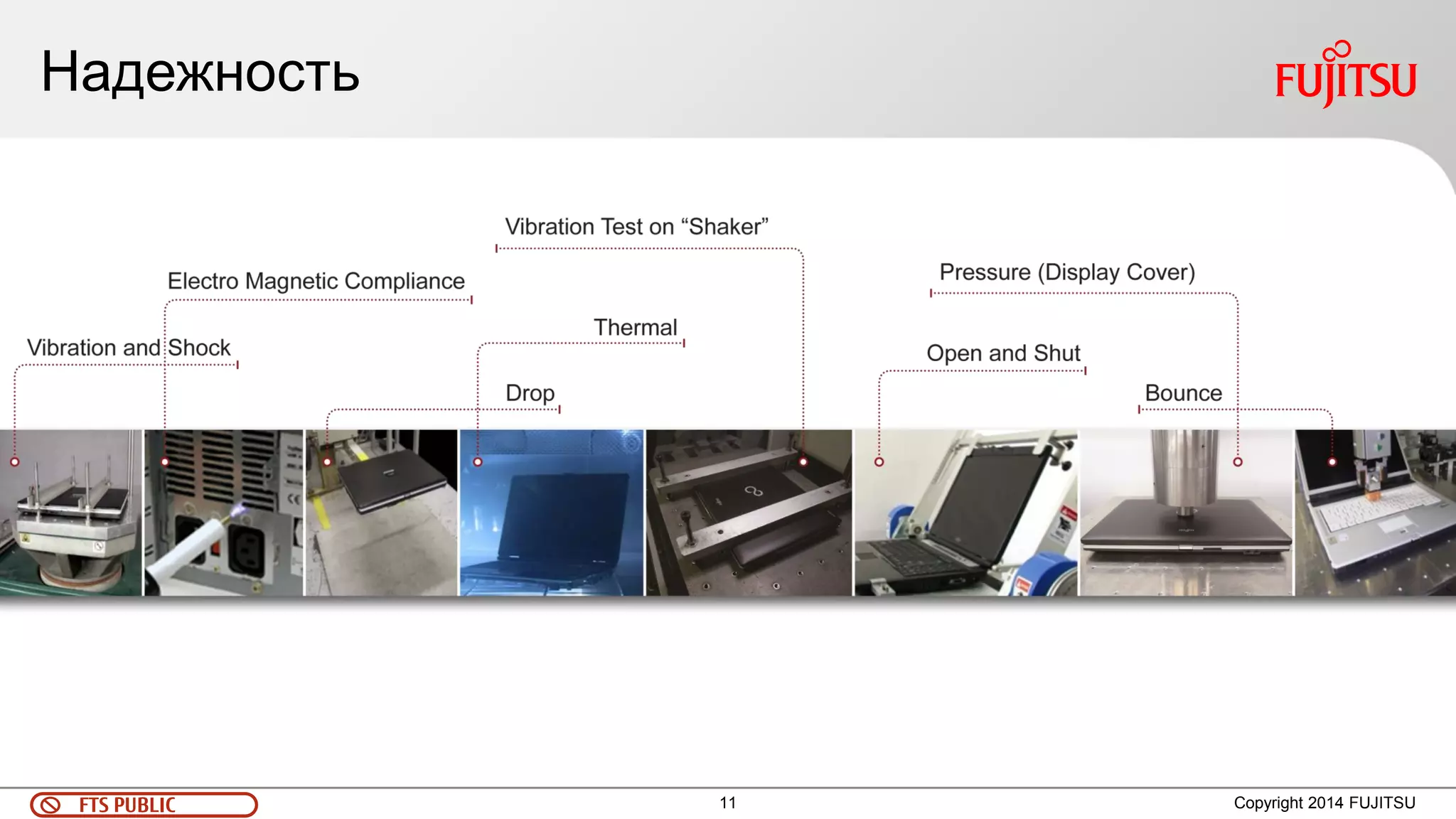 Надежность

FUJITSU

Vibration Test on “Shaker”

Electro Magnetic Compliance

Pressure (Display Cover)

Thermal

Vibration and Shock

Open and Shut

Drop

Bounce

FTS PUBLIC

11

Copyright 2014 FUJITSU